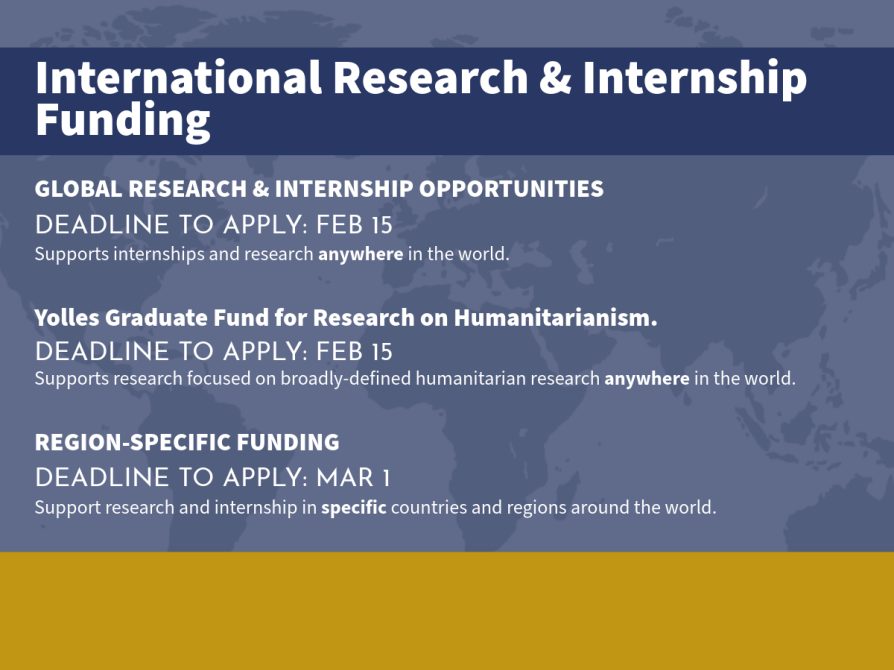 International Research & Internship Funding

GLOBAL RESEARCH & INTERNSHIP OPPORTUNITIES
DEADLINE TO APPLY: FEB 15
Supports internships and research anywhere in the world.

Yolles Graduate Fund for Research on Humanitarianism.
DEADLINE TO APPLY: FEB 15
Supports research focused on broadly-defined humanitarian research anywhere in the world.

REGION-SPECIFIC FUNDING
DEADLINE TO APPLY: MAR 1
Support research and internship in specific countries and regions around the world.